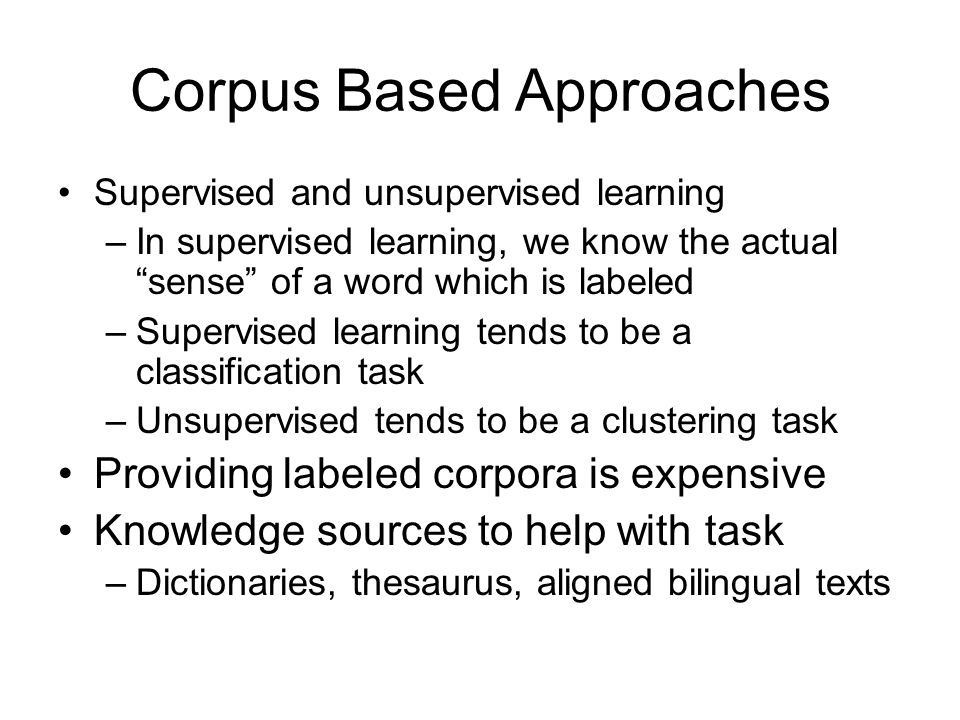 Corpus Based Approaches

• Supervised and unsupervised learning
– In supervised learning, we know the actual “sense” of a word which is labeled
– Supervised learning tends to be a classification task
– Unsupervised tends to be a clustering task
• Providing labeled corpora is expensive
• Knowledge sources to help with task
– Dictionaries, thesaurus, aligned bilingual texts